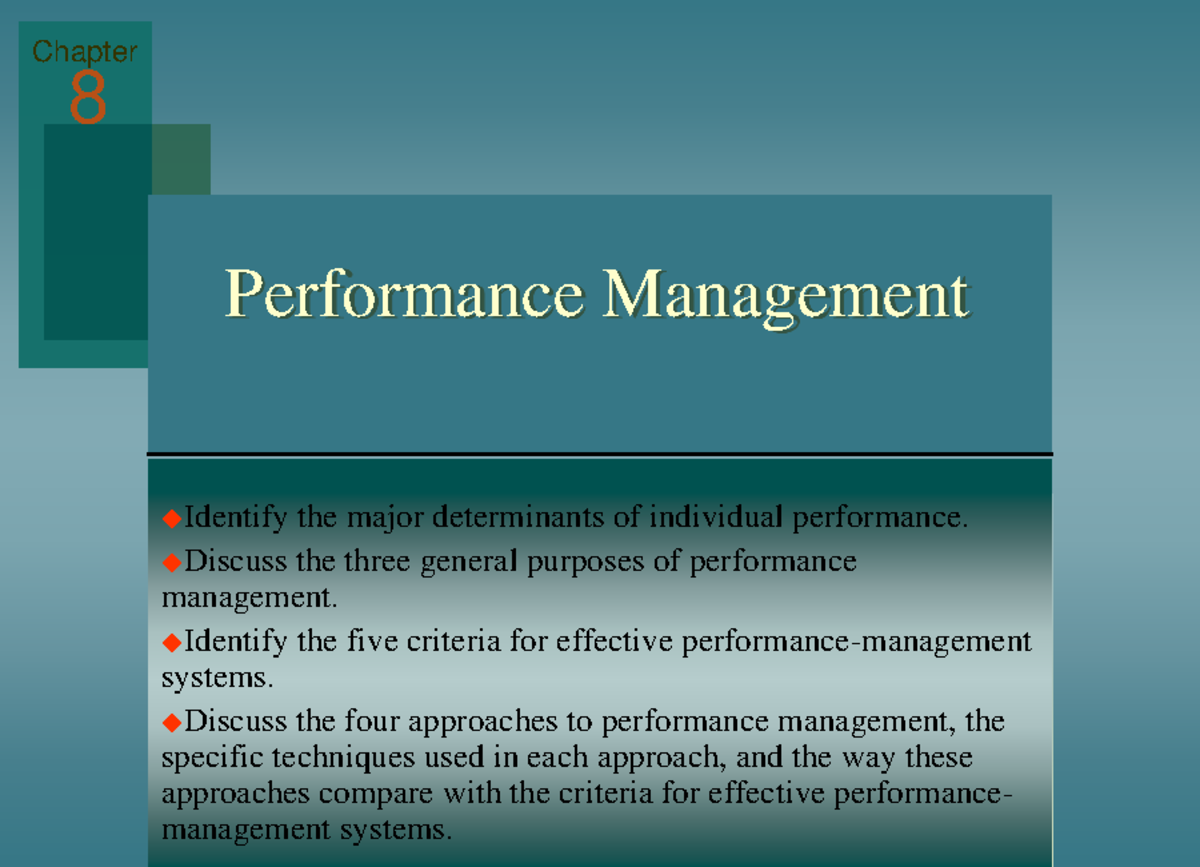 Chapter
8

Performance Management

◆Identify the major determinants of individual performance.

◆Discuss the three general purposes of performance management.

◆Identify the five criteria for effective performance-management systems.

◆Discuss the four approaches to performance management, the specific techniques used in each approach, and the way these approaches compare with the criteria for effective performance-management systems.